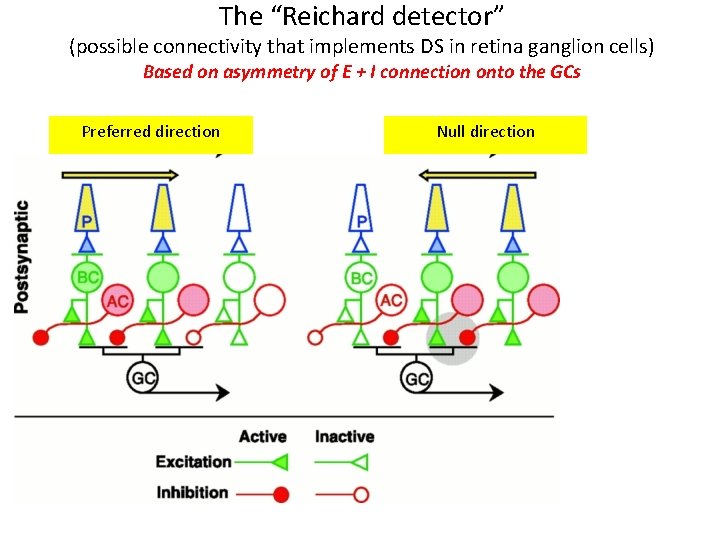 The “Reichard detector”
(possible connectivity that implements DS in retina ganglion cells)
Based on asymmetry of E + I connection onto the GCs

Preferred direction

Null direction

Postsynaptic

P
BC
AC
GC

P
BC
AC
GC

Active Inactive
Excitation
Inhibition